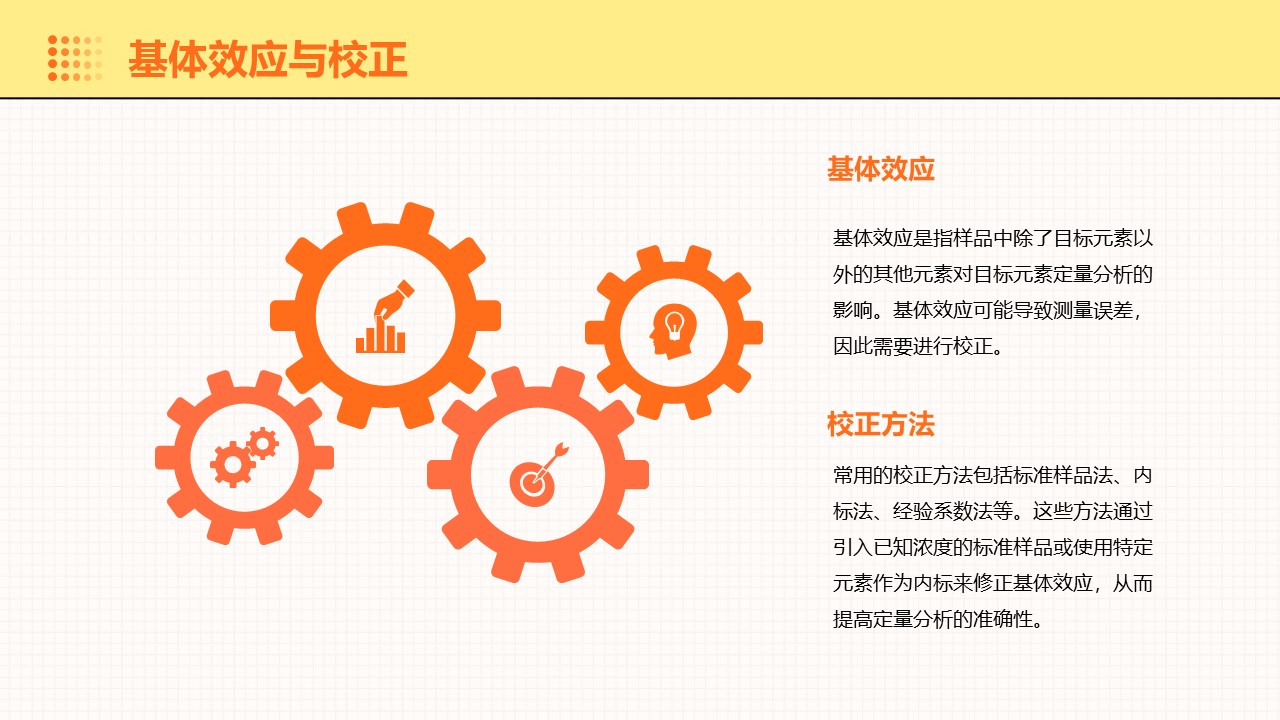 基体效应与校正

基体效应

基体效应是指样品中除了目标元素以外的其他元素对目标元素定量分析的影响。基体效应可能导致测量误差，因此需要进行校正。

校正方法

常用的校正方法包括标准样品法、内标法、经验系数法等。这些方法通过引入已知浓度的标准样品或使用特定元素作为内标来修正基体效应，从而提高定量分析的准确性。